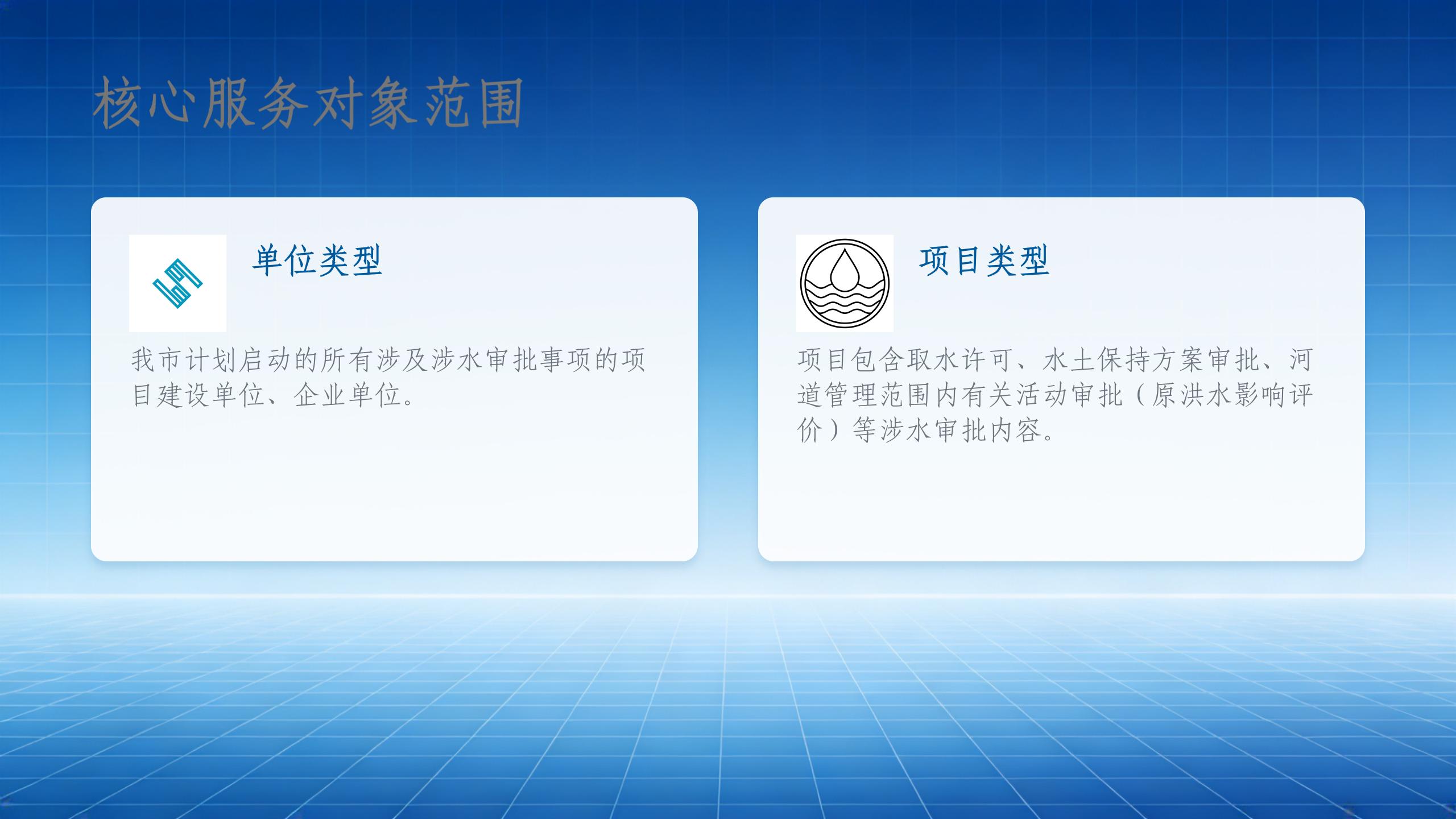 核心服务对象范围

单位类型

我市计划启动的所有涉及涉水审批事项的项目建设单位、企业单位。

项目类型

项目包含取水许可、水土保持方案审批、河道管理范围内有关活动审批（原洪水影响评价）等涉水审批内容。